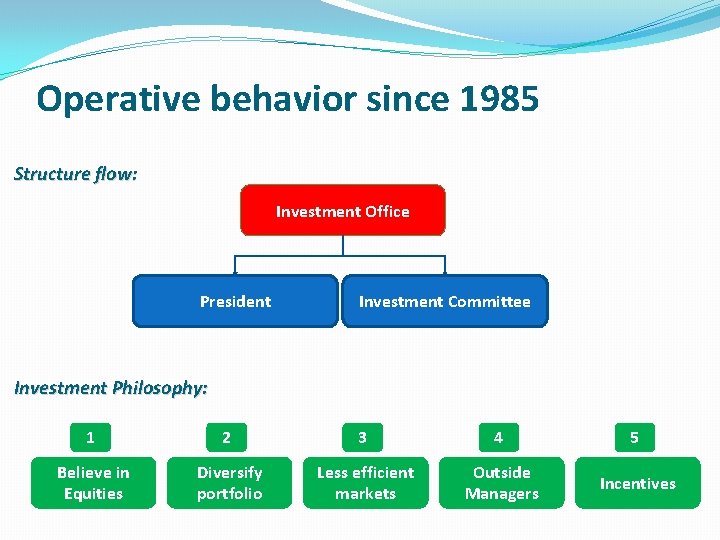 Operative behavior since 1985

Structure flow:

Investment Office

President

Investment Committee

Investment Philosophy:

1
Believe in Equities

2
Diversify portfolio

3
Less efficient markets

4
Outside Managers

5
Incentives